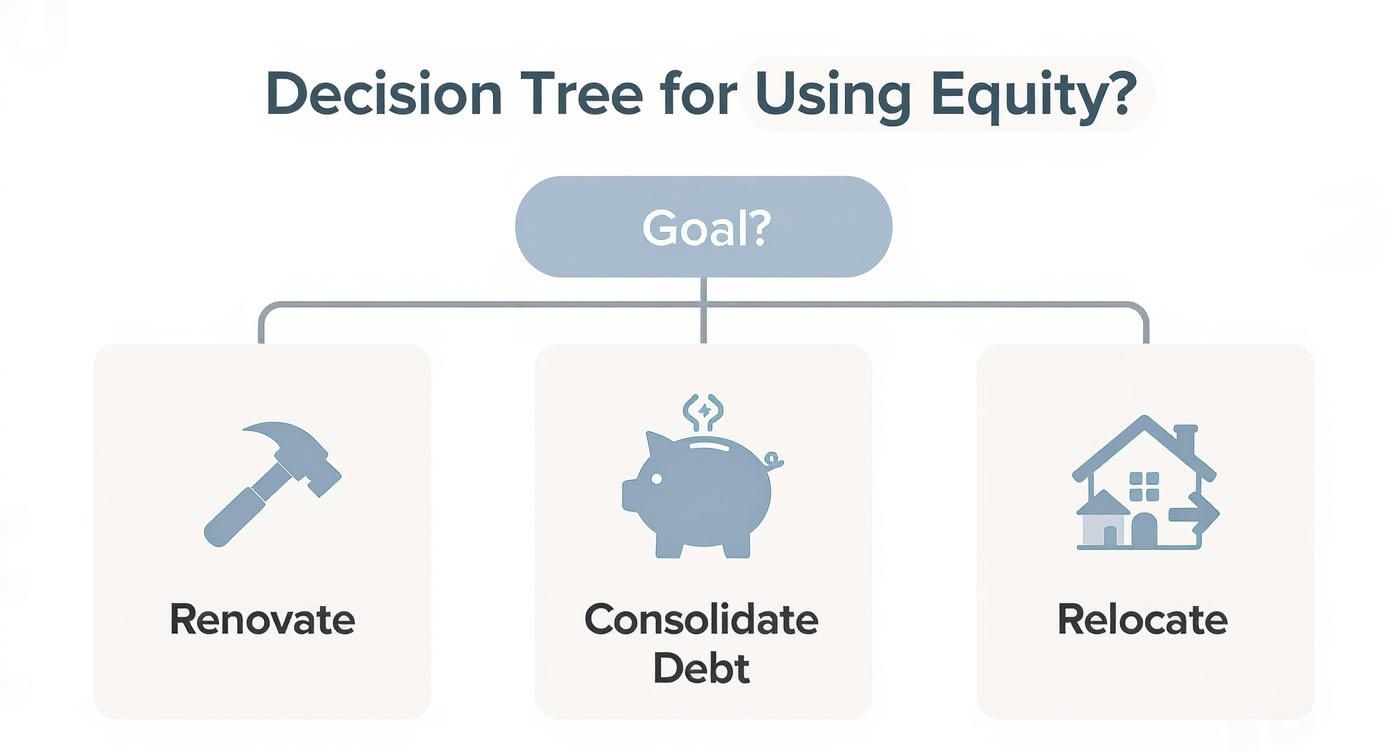 Decision Tree for Using Equity?

Goal?

Renovate

Consolidate Debt

Relocate